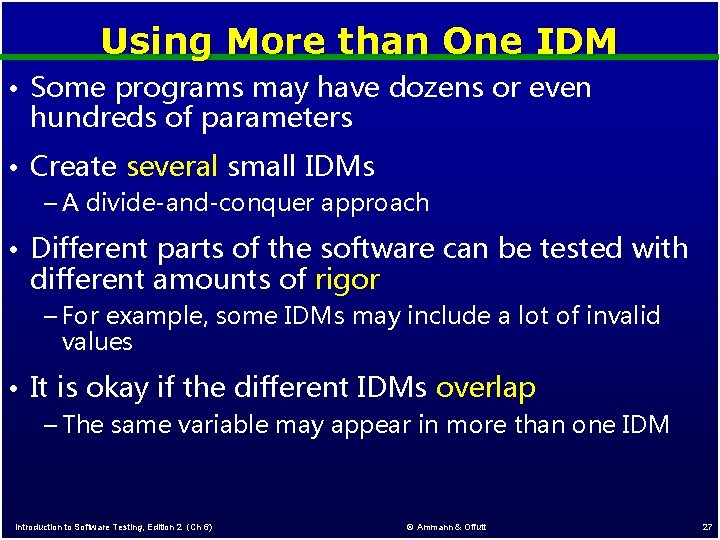 Using More than One IDM

• Some programs may have dozens or even hundreds of parameters

• Create several small IDMs

– A divide-and-conquer approach

• Different parts of the software can be tested with different amounts of rigor

– For example, some IDMs may include a lot of invalid values

• It is okay if the different IDMs overlap

– The same variable may appear in more than one IDM

Introduction to Software Testing, Edition 2 (Ch 6)

© Ammann & Offutt

27